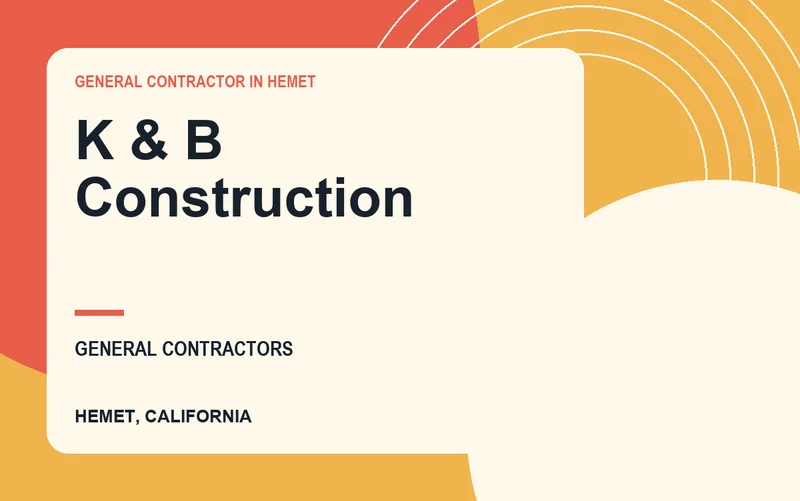 GENERAL CONTRACTOR IN HEMET

K & B Construction

GENERAL CONTRACTORS

HEMET, CALIFORNIA